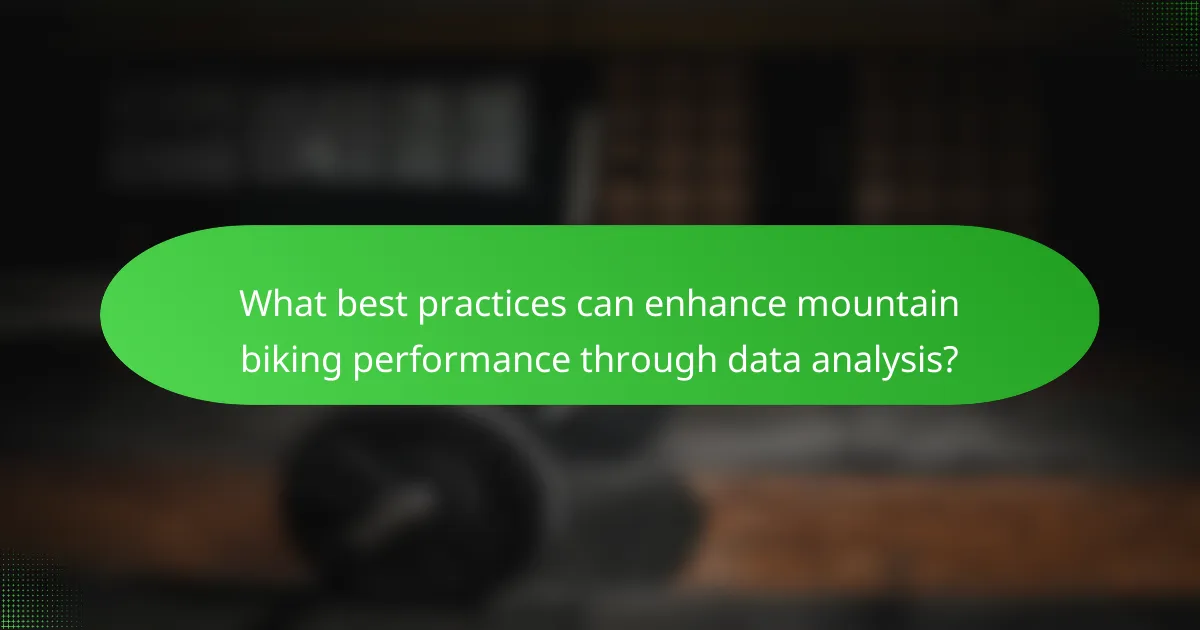 What best practices can enhance mountain biking performance through data analysis?